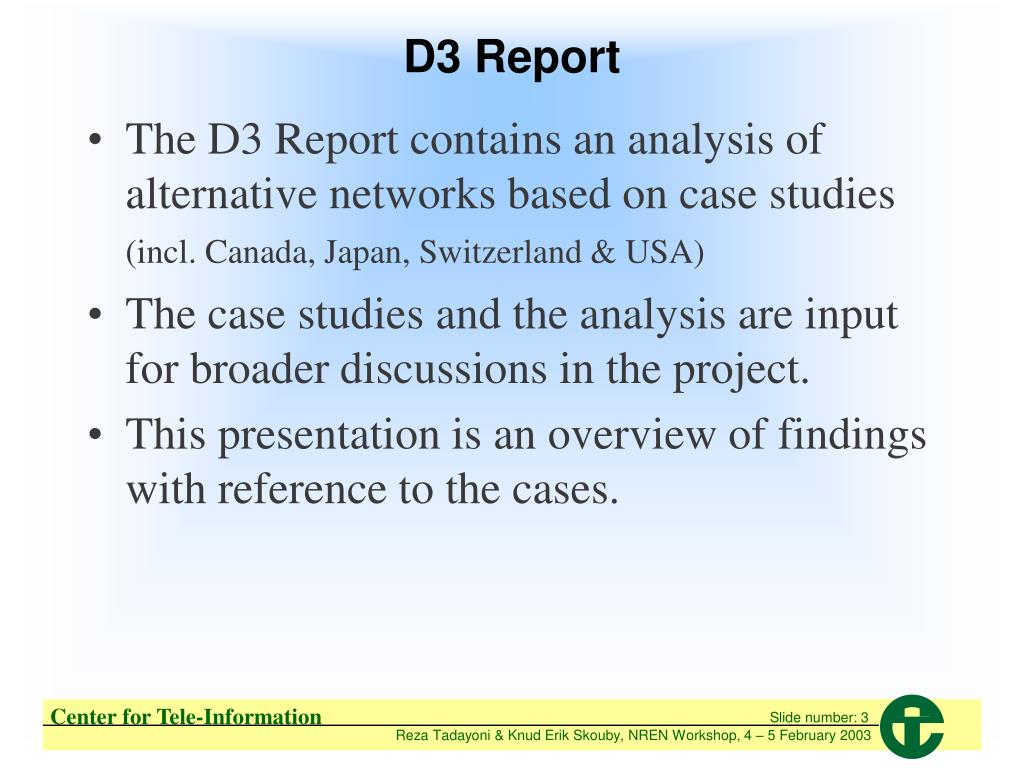 D3 Report

• The D3 Report contains an analysis of alternative networks based on case studies (incl. Canada, Japan, Switzerland & USA)

• The case studies and the analysis are input for broader discussions in the project.

• This presentation is an overview of findings with reference to the cases.

Center for Tele-Information

Slide number: 3

Reza Tadayoni & Knud Erik Skouby, NREN Workshop, 4 – 5 February 2003